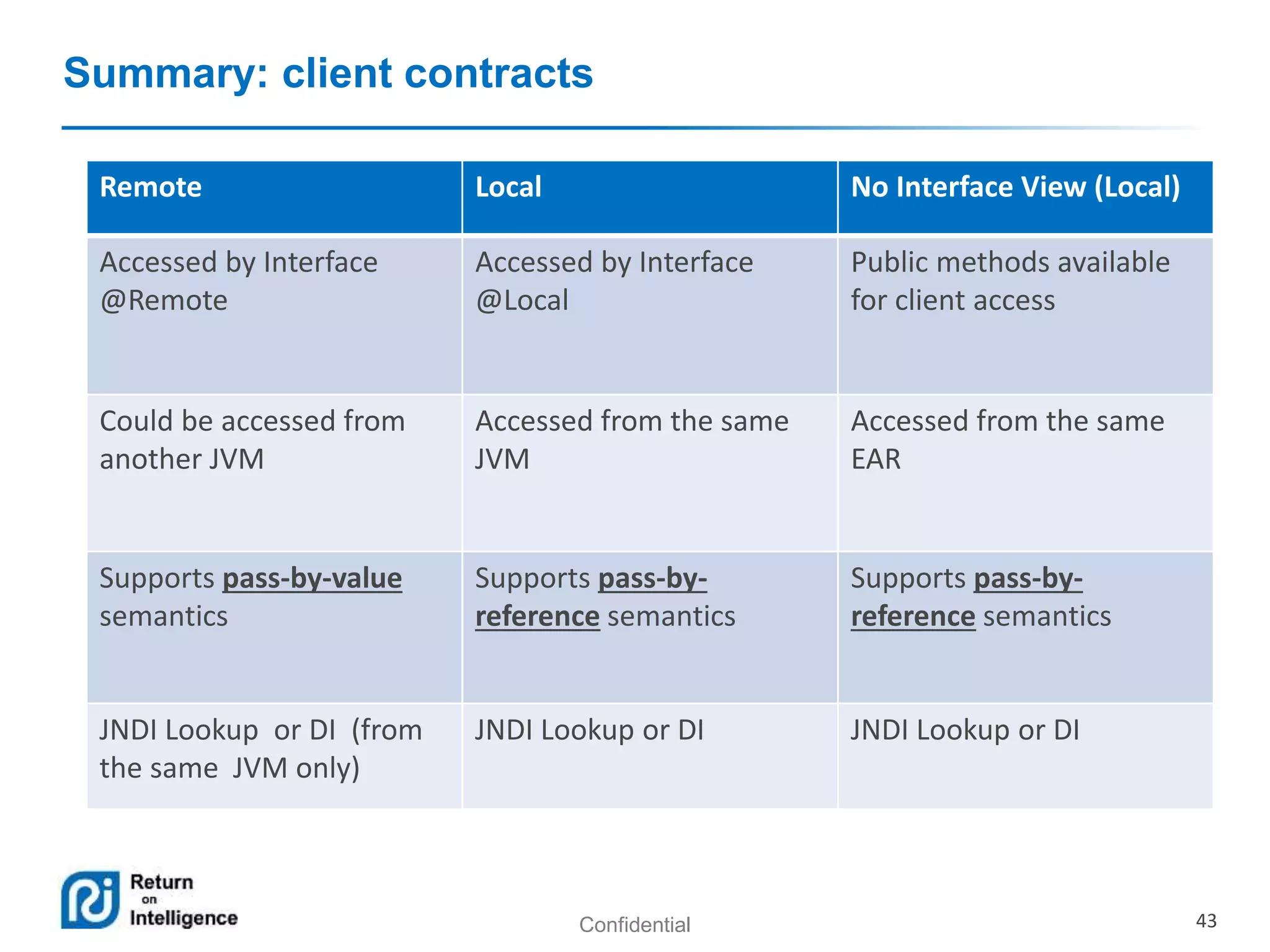 Summary: client contracts

| Remote | Local | No Interface View (Local) |
|---|---|---|
| Accessed by Interface @Remote | Accessed by Interface @Local | Public methods available for client access |
| Could be accessed from another JVM | Accessed from the same JVM | Accessed from the same EAR |
| Supports pass-by-value semantics | Supports pass-by-reference semantics | Supports pass-by-reference semantics |
| JNDI Lookup or DI (from the same JVM only) | JNDI Lookup or DI | JNDI Lookup or DI |

Return on Intelligence

Confidential

43